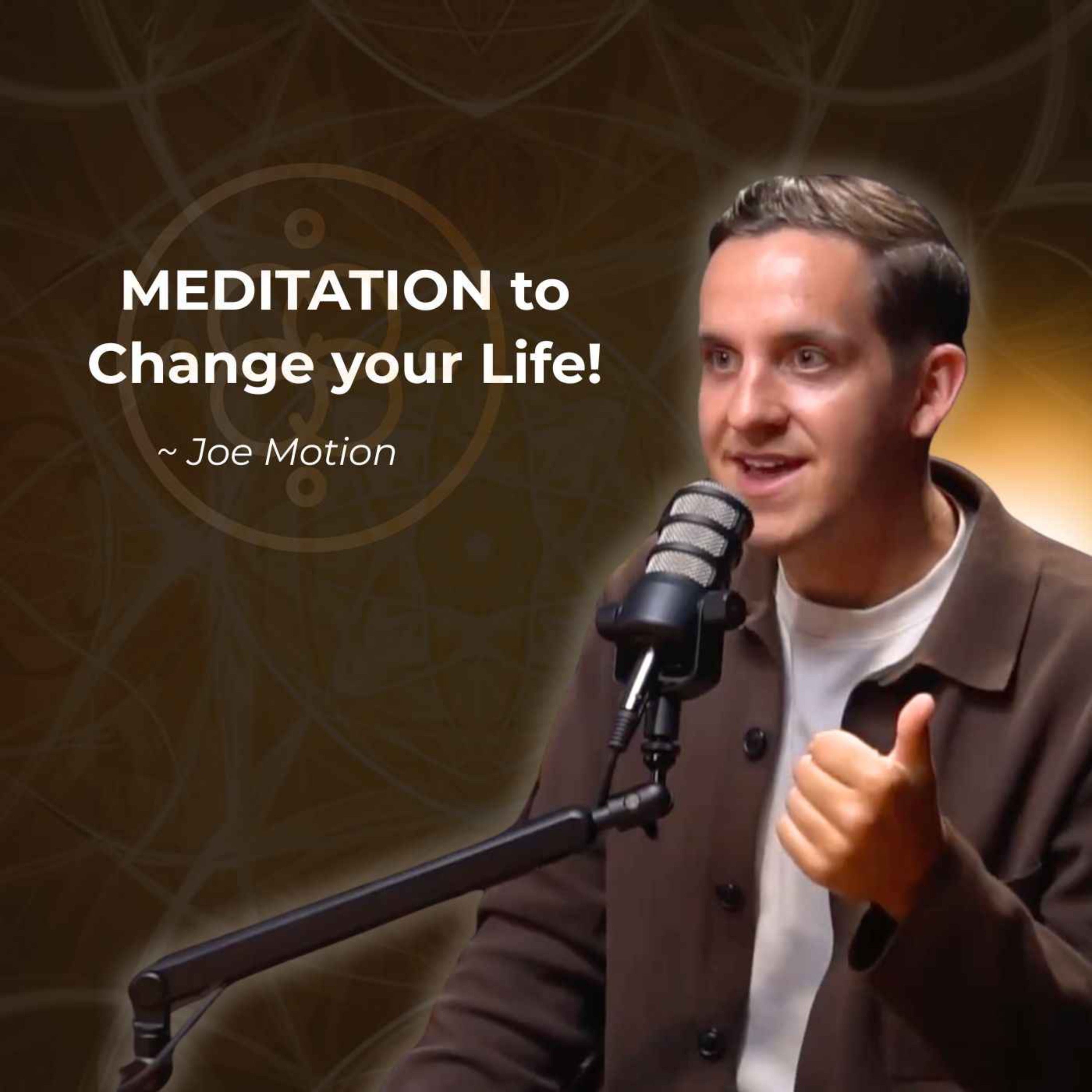 MEDITATION to Change your Life!

~ Joe Motion